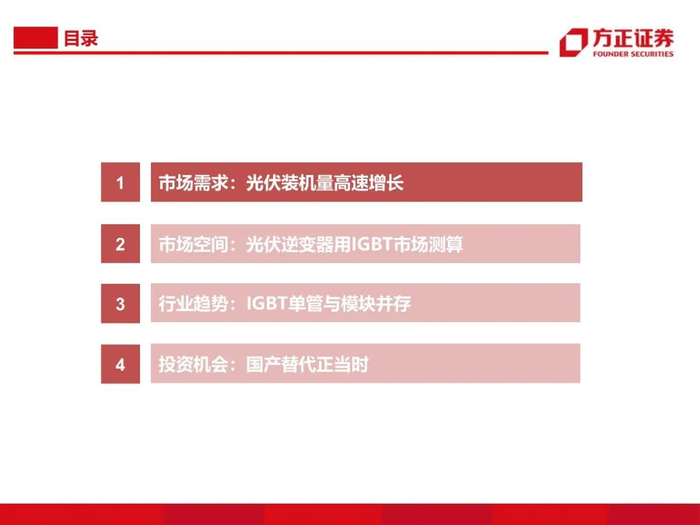 目录

方正证券
FOUNDER SECURITIES

1 市场需求：光伏装机量高速增长

2 市场空间：光伏逆变器用IGBT市场测算

3 行业趋势：IGBT单管与模块并存

4 投资机会：国产替代正当时